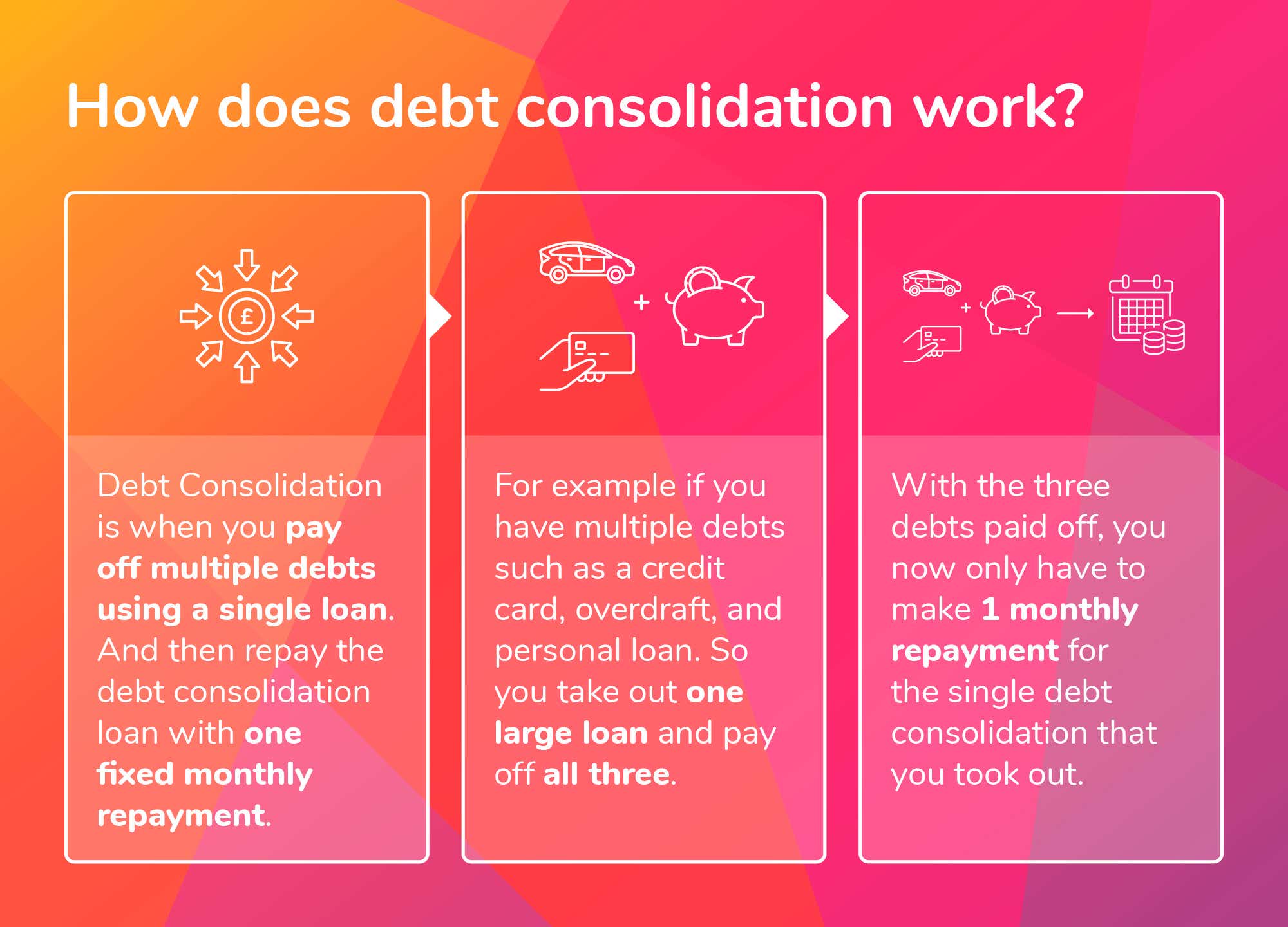 How does debt consolidation work?

£

Debt Consolidation is when you pay off multiple debts using a single loan. And then repay the debt consolidation loan with one fixed monthly repayment.

+

For example if you have multiple debts such as a credit card, overdraft, and personal loan. So you take out one large loan and pay off all three.

+

With the three debts paid off, you now only have to make 1 monthly repayment for the single debt consolidation that you took out.